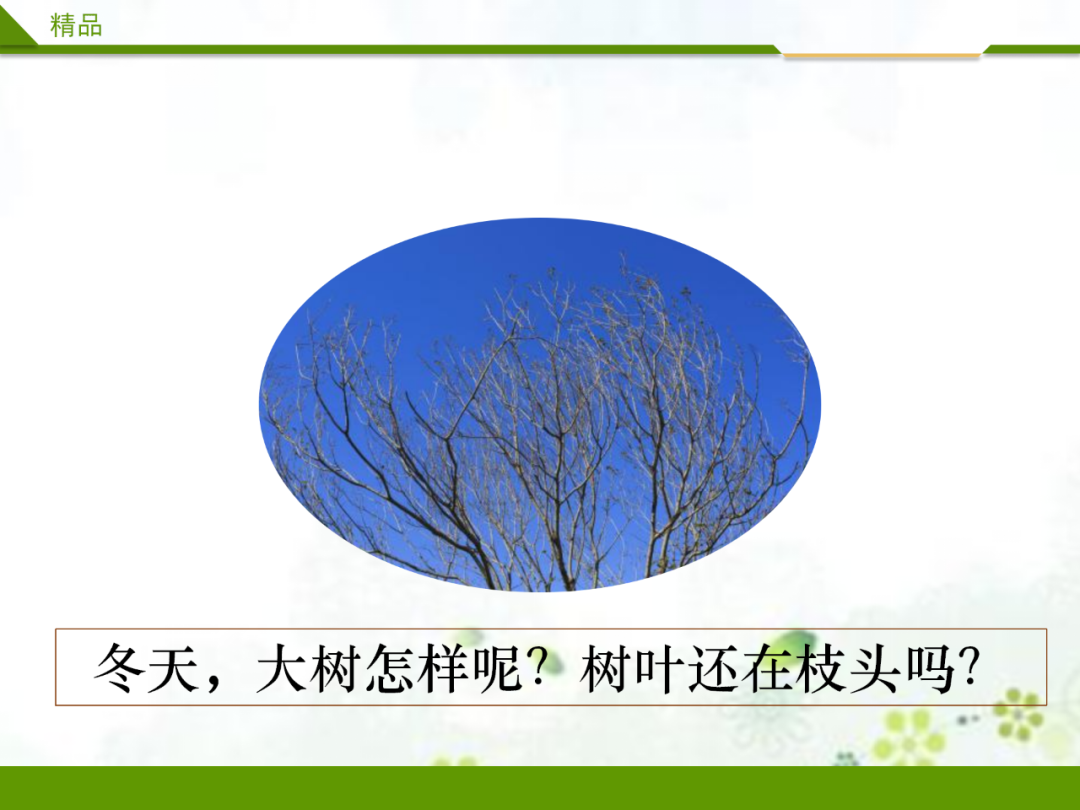 精品

冬天，大树怎样呢？树叶还在枝头吗？